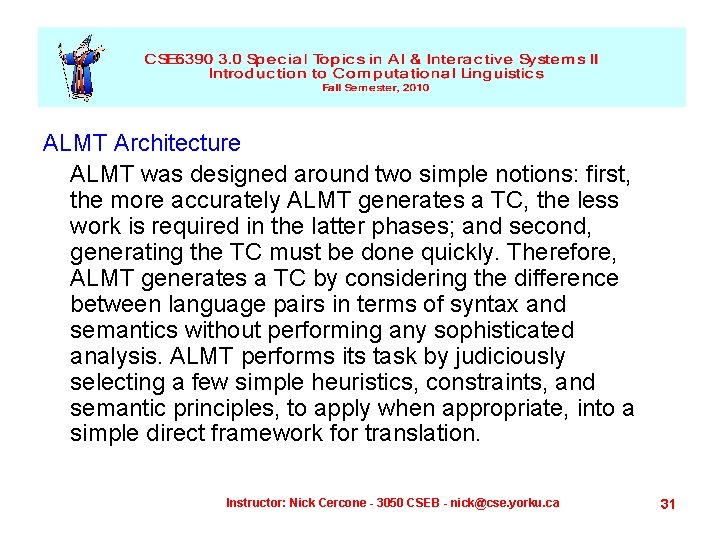 CSE6390 3.0 Special Topics in AI & Interactive Systems II
Introduction to Computational Linguistics
Fall Semester, 2010

ALMT Architecture

ALMT was designed around two simple notions: first, the more accurately ALMT generates a TC, the less work is required in the latter phases; and second, generating the TC must be done quickly. Therefore, ALMT generates a TC by considering the difference between language pairs in terms of syntax and semantics without performing any sophisticated analysis. ALMT performs its task by judiciously selecting a few simple heuristics, constraints, and semantic principles, to apply when appropriate, into a simple direct framework for translation.

Instructor: Nick Cercone - 3050 CSEB - nick@cse.yorku.ca

31